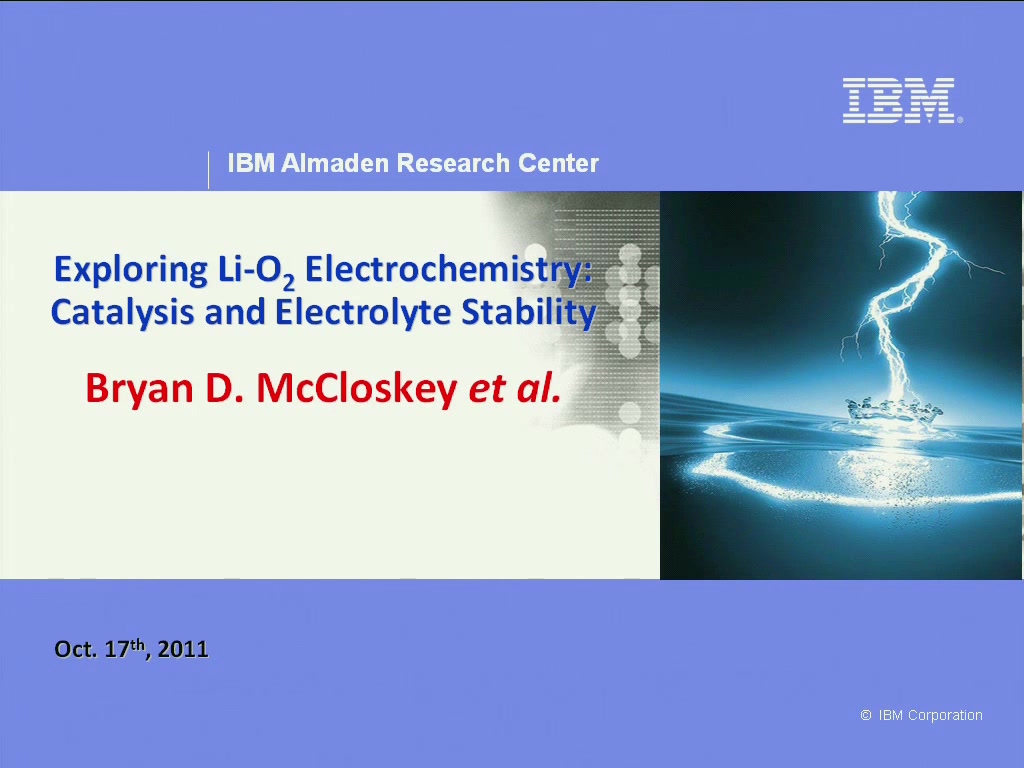 IBM

IBM Almaden Research Center

Exploring Li-$O_2$ Electrochemistry: Catalysis and Electrolyte Stability

Bryan D. McCloskey et al.

Oct. 17$^{th}$, 2011

© IBM Corporation